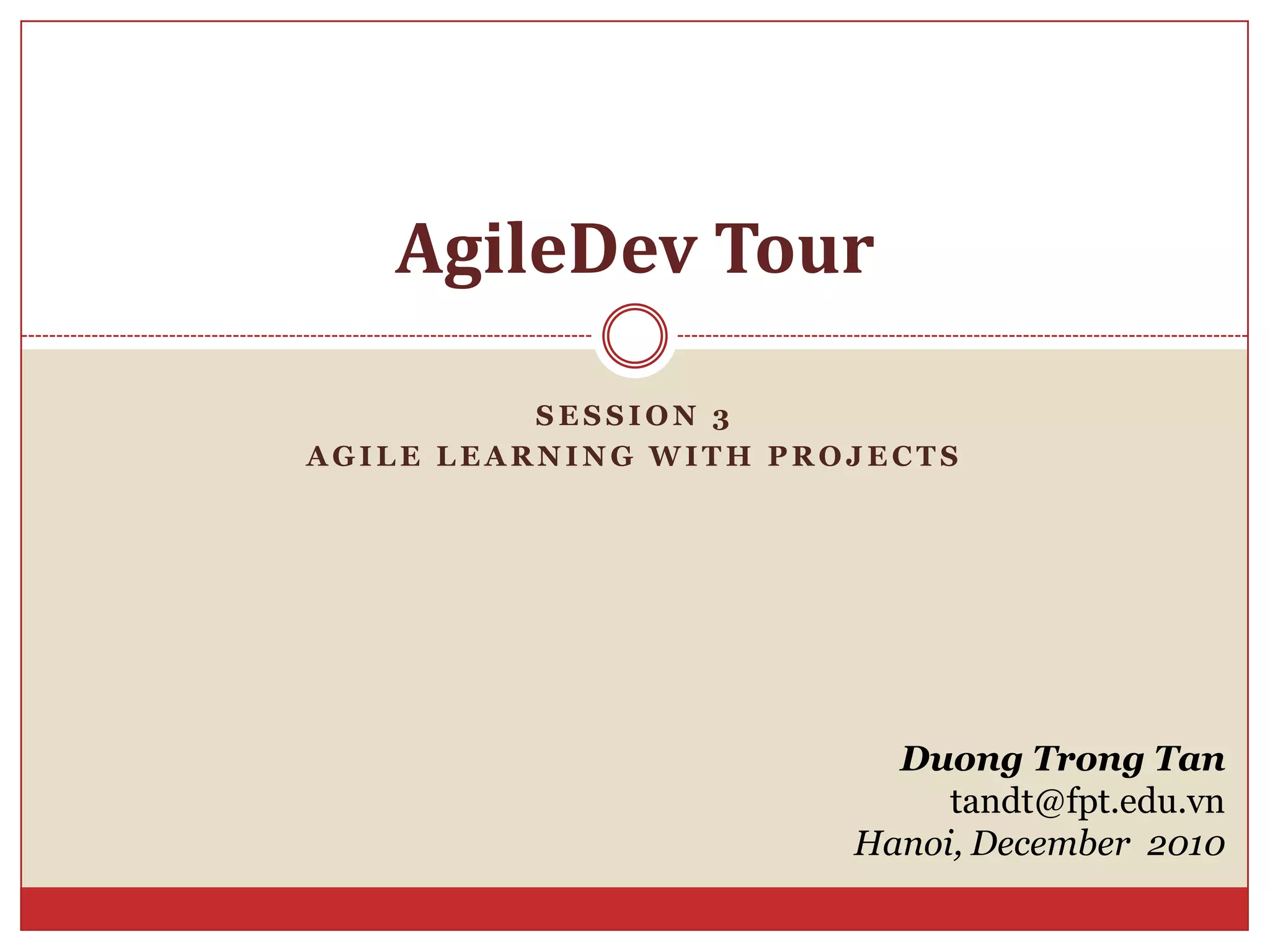 AgileDev Tour

SESSION 3
AGILE LEARNING WITH PROJECTS

Duong Trong Tan
tandt@fpt.edu.vn
Hanoi, December 2010